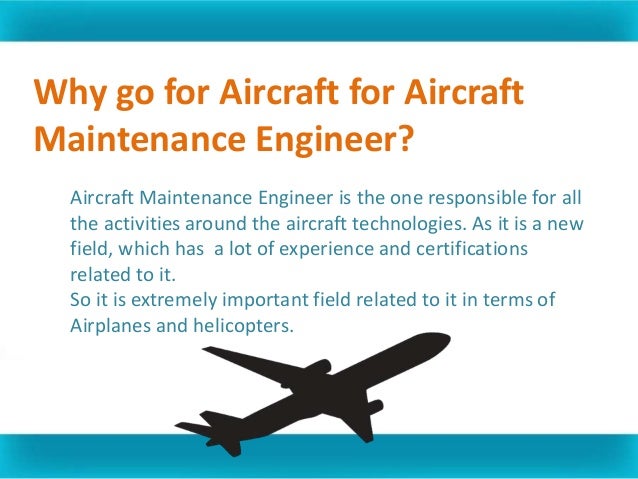 Why go for Aircraft for Aircraft Maintenance Engineer?

Aircraft Maintenance Engineer is the one responsible for all the activities around the aircraft technologies. As it is a new field, which has a lot of experience and certifications related to it.
So it is extremely important field related to it in terms of Airplanes and helicopters.